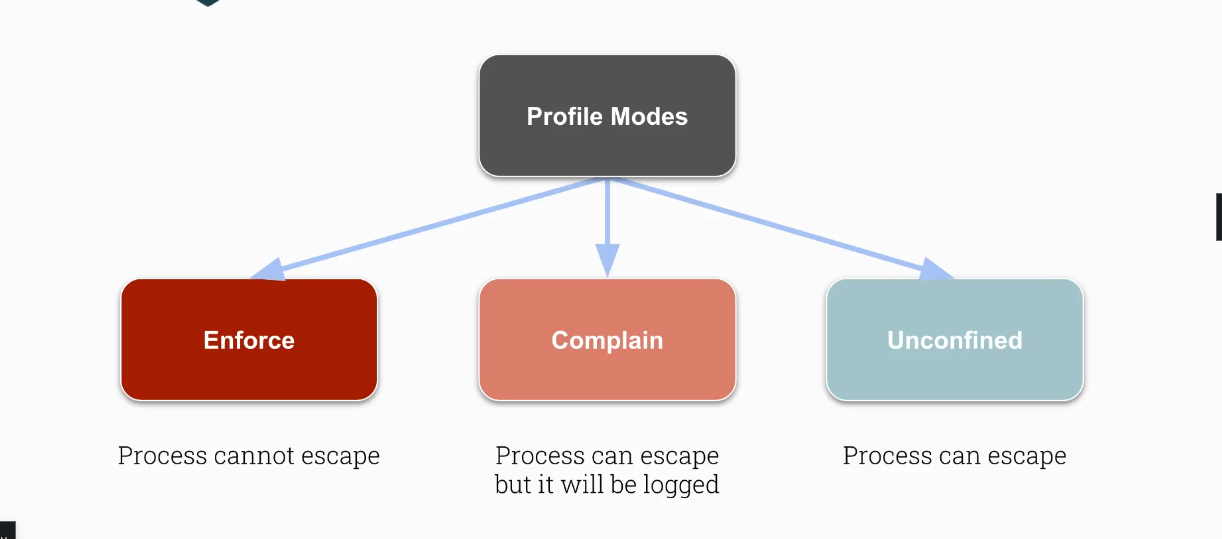 Profile Modes

Enforce

Complain

Unconfined

Process cannot escape

Process can escape but it will be logged

Process can escape